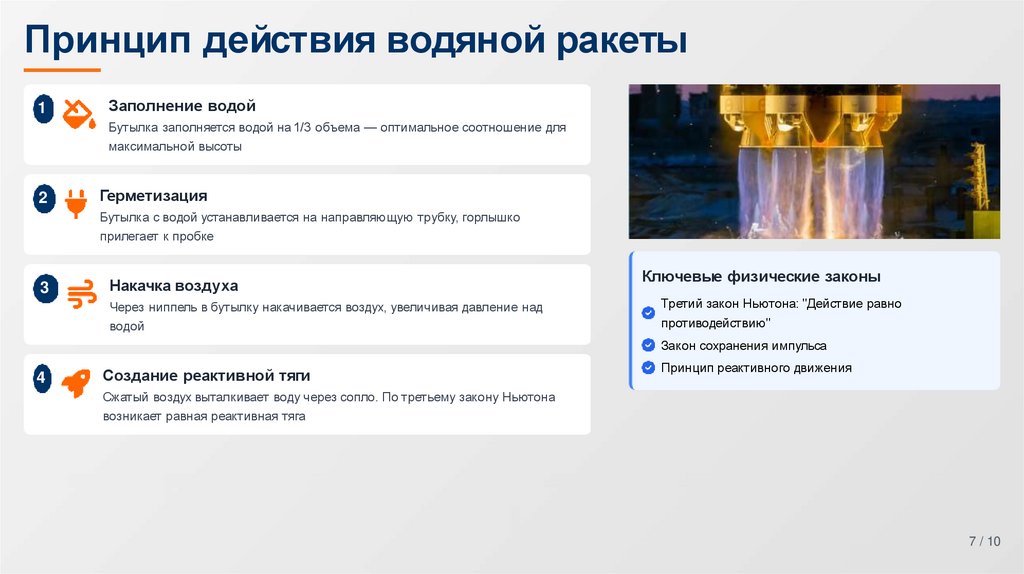 Принцип действия водяной ракеты

1
Заполнение водой
Бутылка заполняется водой на 1/3 объема — оптимальное соотношение для максимальной высоты

2
Герметизация
Бутылка с водой устанавливается на направляющую трубку, горлышко прилегает к пробке

3
Накачка воздуха
Через ниппель в бутылку накачивается воздух, увеличивая давление над водой

4
Создание реактивной тяги
Сжатый воздух выталкивает воду через сопло. По третьему закону Ньютона возникает равная реактивная тяга

Ключевые физические законы
Третий закон Ньютона: "Действие равно противодействию"
Закон сохранения импульса
Принцип реактивного движения

7 / 10